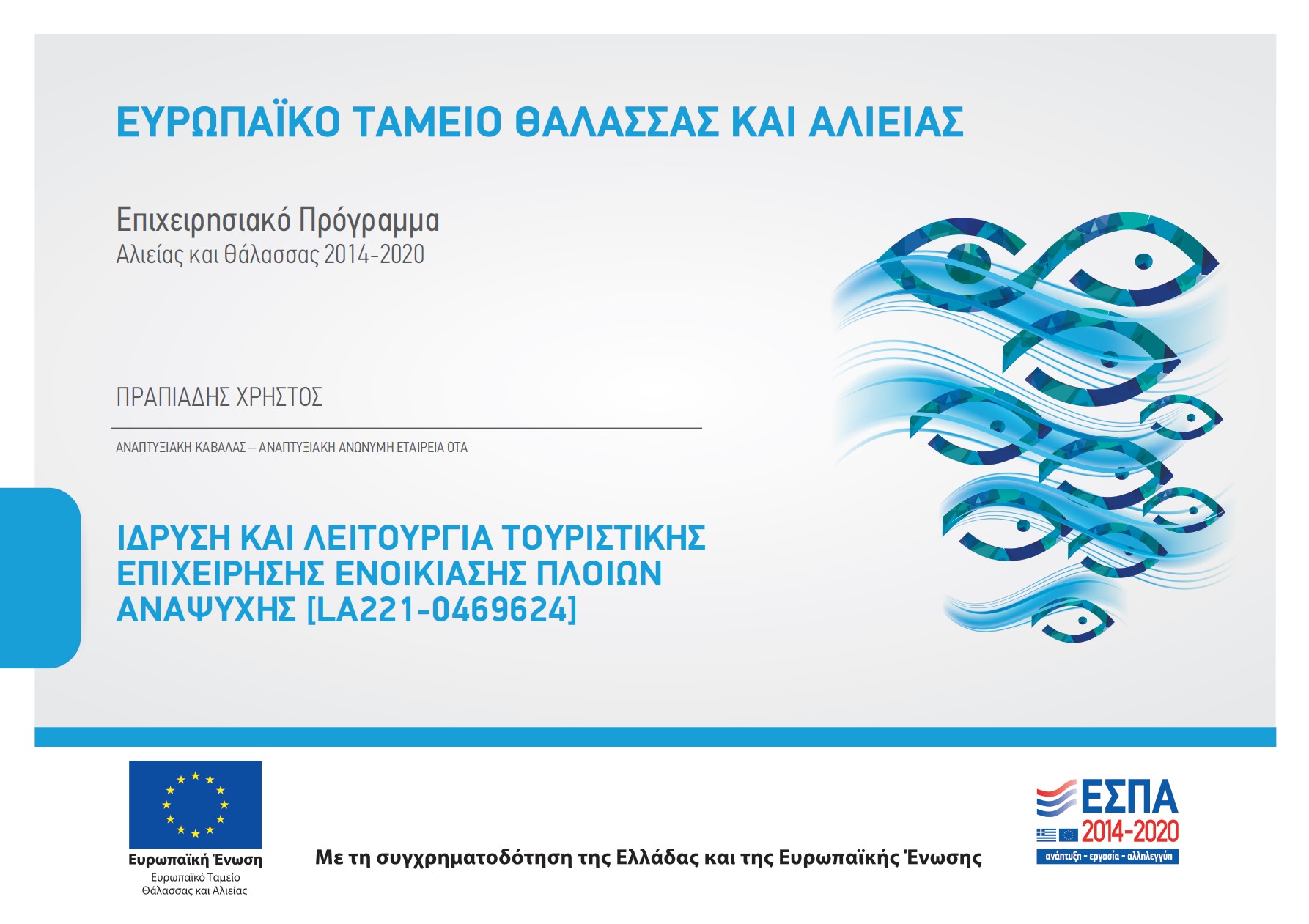 ΕΥΡΩΠΑΪΚΟ ΤΑΜΕΙΟ ΘΑΛΑΣΣΑΣ ΚΑΙ ΑΛΙΕΙΑΣ

Επιχειρησιακό Πρόγραμμα
Αλιείας και Θάλασσας 2014-2020

ΠΡΑΠΙΑΔΗΣ ΧΡΗΣΤΟΣ

ΑΝΑΠΤΥΞΙΑΚΗ ΚΑΒΑΛΑΣ – ΑΝΑΠΤΥΞΙΑΚΗ ΑΝΩΝΥΜΗ ΕΤΑΙΡΕΙΑ ΟΤΑ

ΙΔΡΥΣΗ ΚΑΙ ΛΕΙΤΟΥΡΓΙΑ ΤΟΥΡΙΣΤΙΚΗΣ ΕΠΙΧΕΙΡΗΣΗΣ ΕΝΟΙΚΙΑΣΗΣ ΠΛΟΙΩΝ ΑΝΑΨΥΧΗΣ [LA221-0469624]

Ευρωπαϊκή Ένωση
Ευρωπαϊκό Ταμείο Θάλασσας και Αλιείας

Με τη συγχρηματοδότηση της Ελλάδας και της Ευρωπαϊκής Ένωσης

ΕΣΠΑ
2014-2020
ανάπτυξη - εργασία - αλληλεγγύη